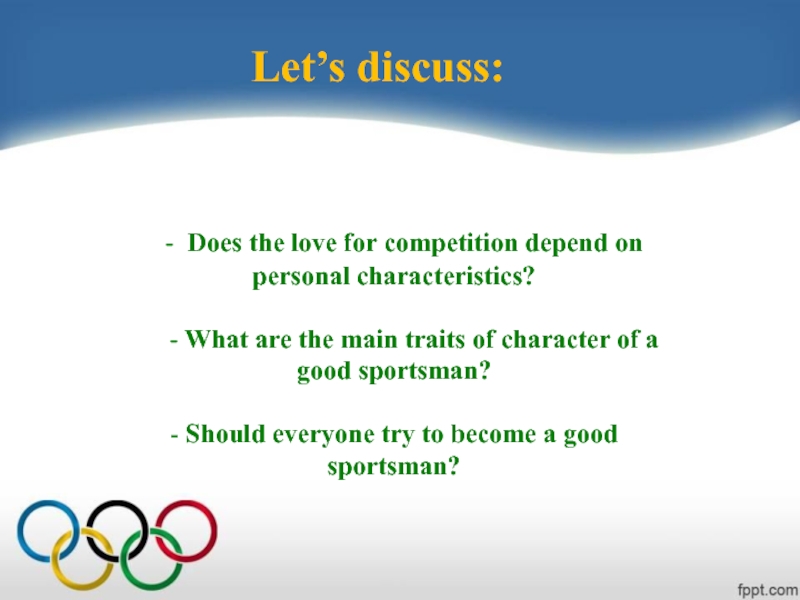 Let’s discuss:

- Does the love for competition depend on personal characteristics?

- What are the main traits of character of a good sportsman?

- Should everyone try to become a good sportsman?

fppt.com